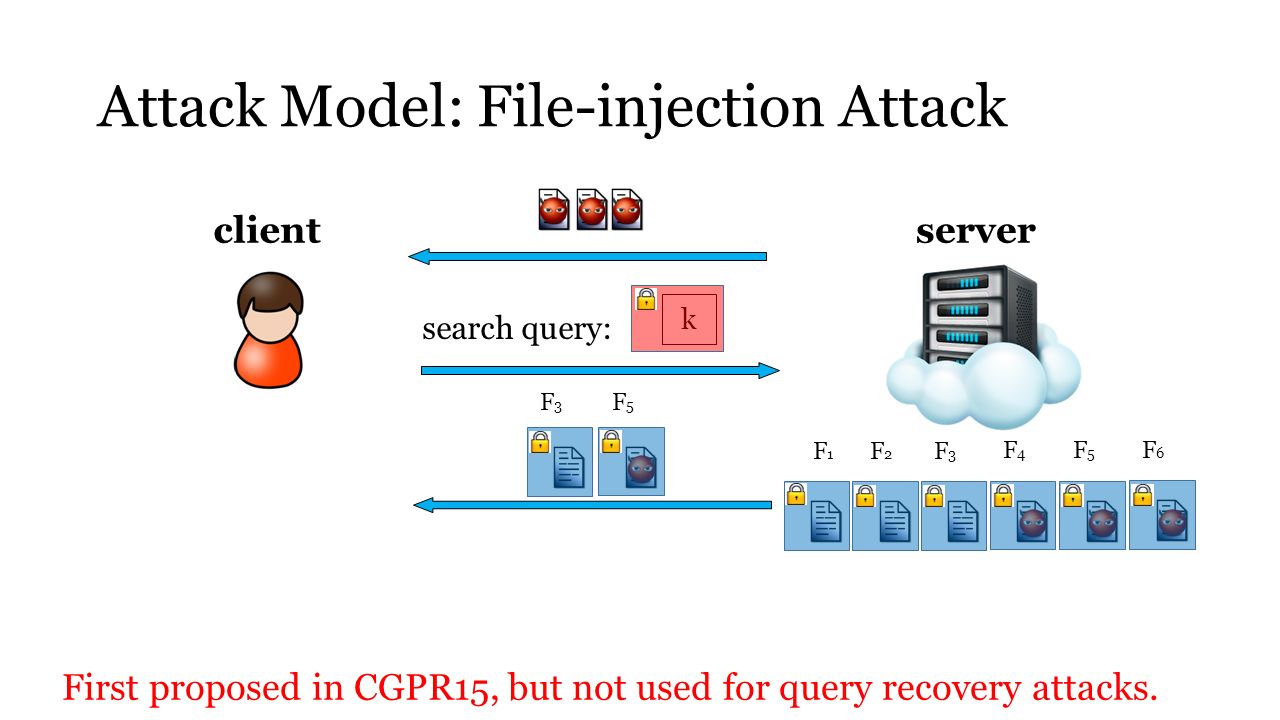 Attack Model: File-injection Attack

client

server

search query:

k

$F_3$ $F_5$

$F_1$ $F_2$ $F_3$ $F_4$ $F_5$ $F_6$

First proposed in CGPR15, but not used for query recovery attacks.